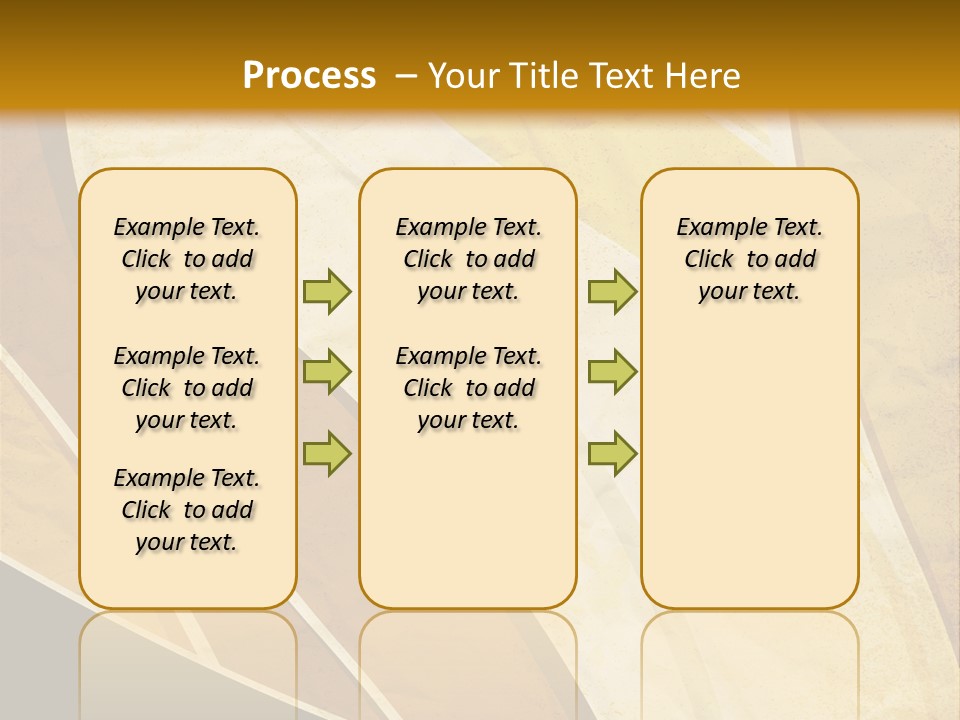 Process – Your Title Text Here

Example Text. Click to add your text.

Example Text. Click to add your text.

Example Text. Click to add your text.

Example Text. Click to add your text.

Example Text. Click to add your text.

Example Text. Click to add your text.